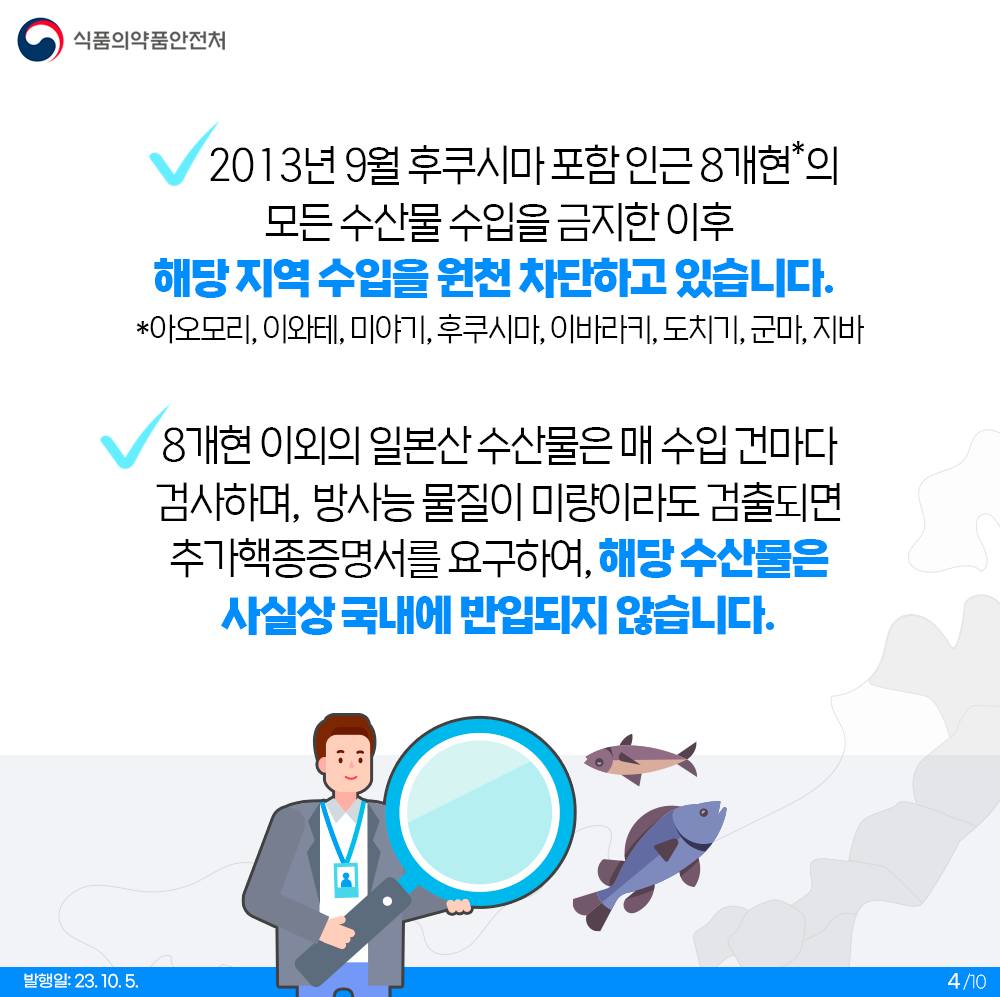 식품의약품안전처

2013년 9월 후쿠시마 포함 인근 8개현*의 모든 수산물 수입을 금지한 이후 해당 지역 수입을 원천 차단하고 있습니다.
*아오모리, 이와테, 미야기, 후쿠시마, 이바라키, 도치기, 군마, 지바

8개현 이외의 일본산 수산물은 매 수입 건마다 검사하며, 방사능 물질이 미량이라도 검출되면 추가핵종증명서를 요구하여, 해당 수산물은 사실상 국내에 반입되지 않습니다.

발행일: 23. 10. 5.
4/10